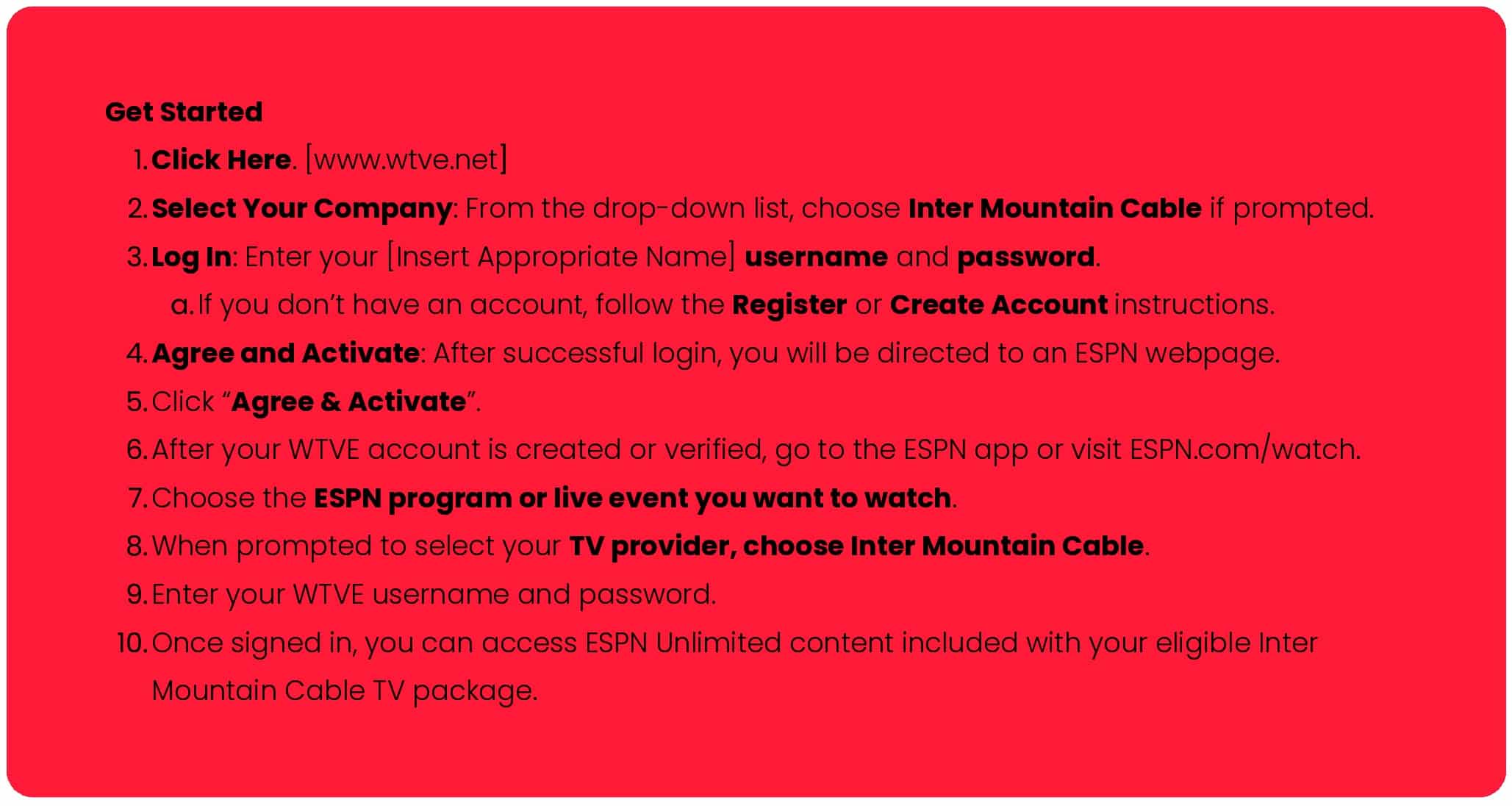 Get Started

1. Click Here. [www.wtve.net]
2. Select Your Company: From the drop-down list, choose Inter Mountain Cable if prompted.
3. Log In: Enter your [Insert Appropriate Name] username and password.
   a. If you don't have an account, follow the Register or Create Account instructions.
4. Agree and Activate: After successful login, you will be directed to an ESPN webpage.
5. Click "Agree & Activate".
6. After your WTVE account is created or verified, go to the ESPN app or visit ESPN.com/watch.
7. Choose the ESPN program or live event you want to watch.
8. When prompted to select your TV provider, choose Inter Mountain Cable.
9. Enter your WTVE username and password.
10. Once signed in, you can access ESPN Unlimited content included with your eligible Inter Mountain Cable TV package.